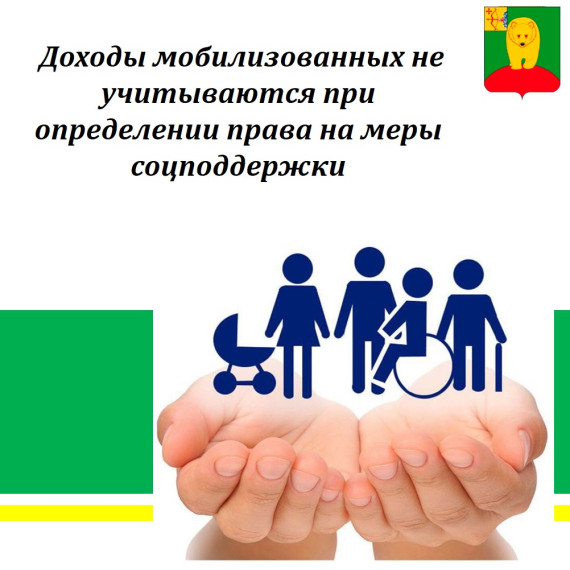 Доходы мобилизованных не учитываются при определении права на меры соцподдержки